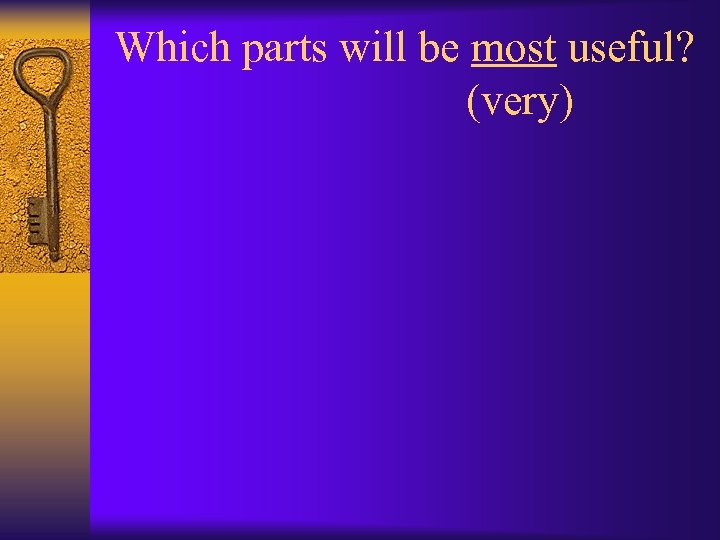 Which parts will be most useful? (very)